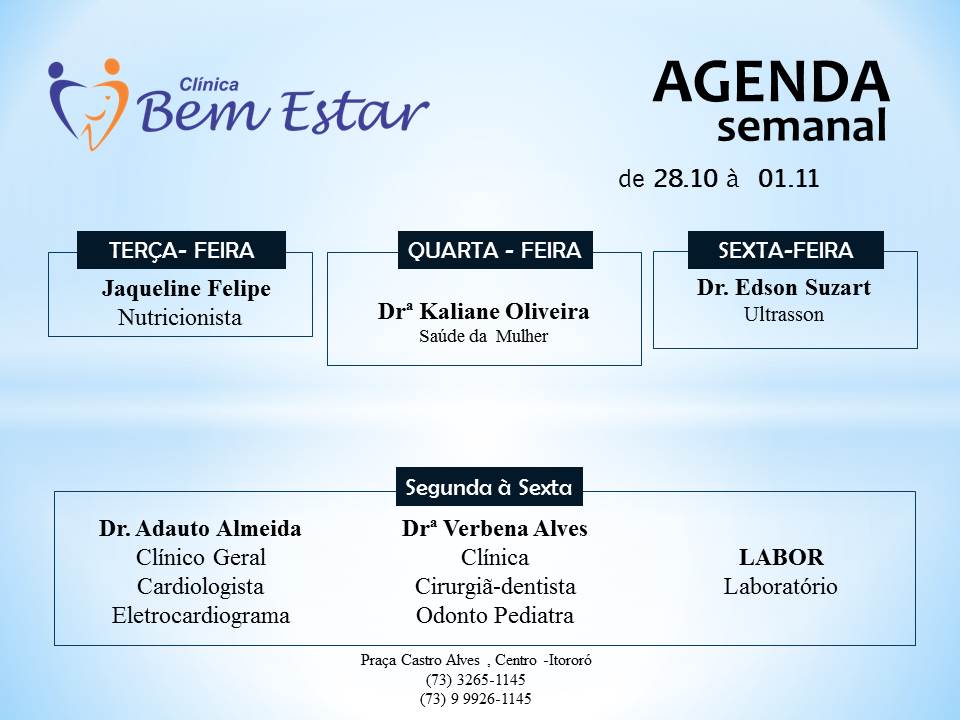 Clínica
Bem Estar

AGENDA
semanal

de 28.10 à 01.11

TERÇA- FEIRA
Jaqueline Felipe
Nutricionista

QUARTA - FEIRA
Drª Kaliane Oliveira
Saúde da Mulher

SEXTA-FEIRA
Dr. Edson Suzart
Ultrasson

Segunda à Sexta

Dr. Adauto Almeida
Clínico Geral
Cardiologista
Eletrocardiograma

Drª Verbena Alves
Clínica
Cirurgiã-dentista
Odonto Pediatra

LABOR
Laboratório

Praça Castro Alves , Centro -Itororó
(73) 3265-1145
(73) 9 9926-1145